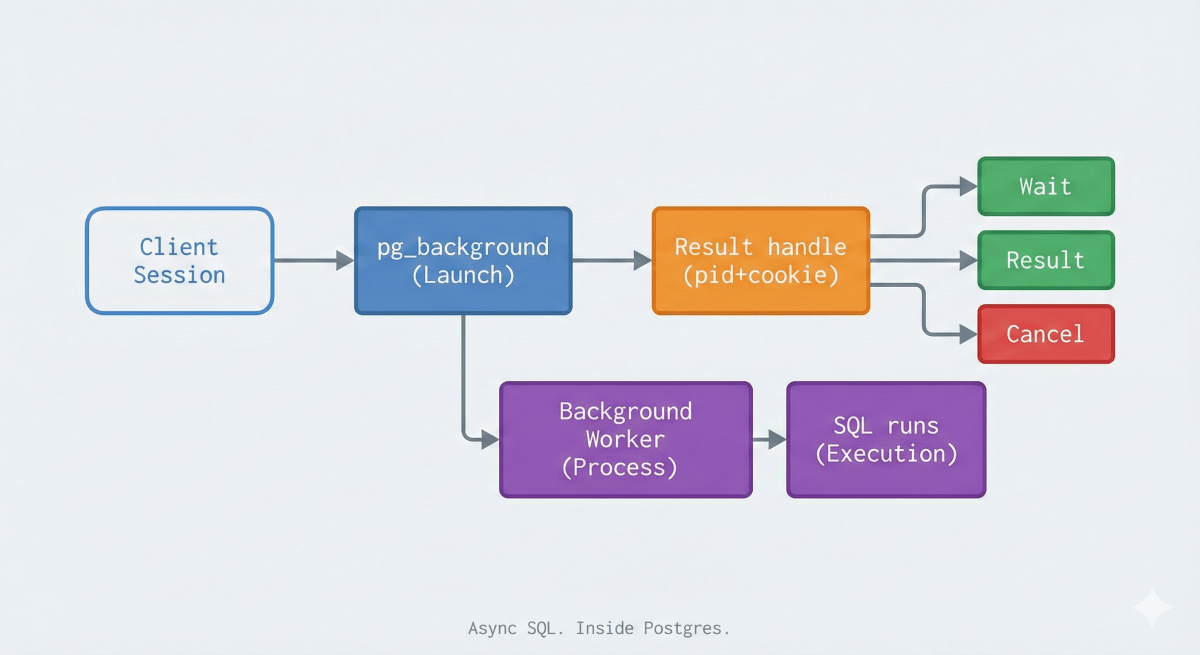 Client Session

pg_background (Launch)

Result handle (pid+cookie)

Wait

Result

Cancel

Background Worker (Process)

SQL runs (Execution)

Async SQL. Inside Postgres.